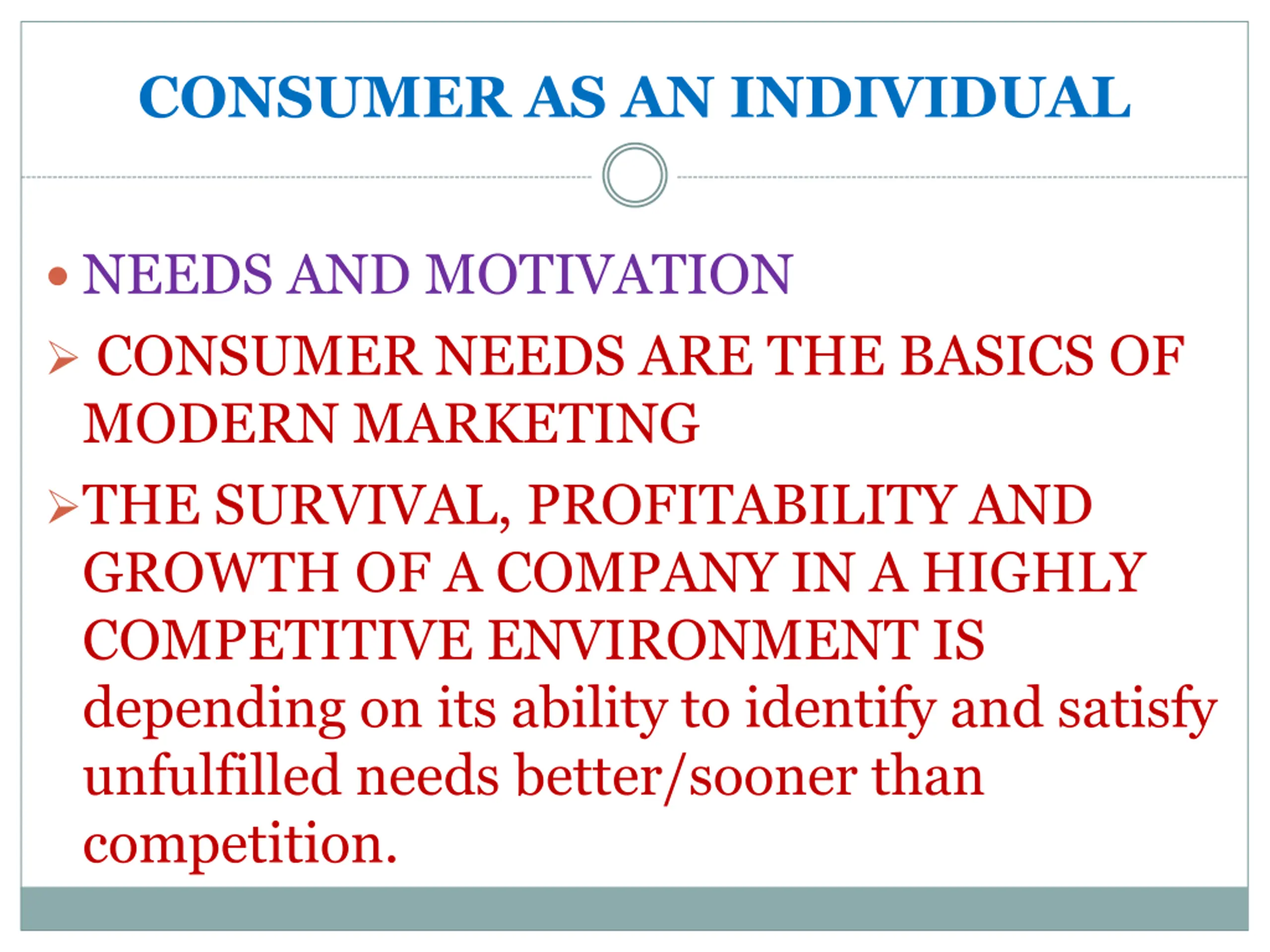 CONSUMER AS AN INDIVIDUAL

• NEEDS AND MOTIVATION

➢ CONSUMER NEEDS ARE THE BASICS OF MODERN MARKETING

➢ THE SURVIVAL, PROFITABILITY AND GROWTH OF A COMPANY IN A HIGHLY COMPETITIVE ENVIRONMENT IS depending on its ability to identify and satisfy unfulfilled needs better/sooner than competition.